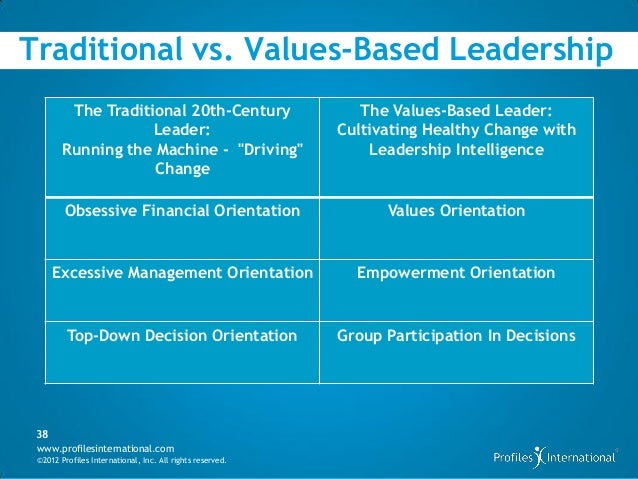 Traditional vs. Values-Based Leadership

| The Traditional 20th-Century Leader: Running the Machine - "Driving" Change | The Values-Based Leader: Cultivating Healthy Change with Leadership Intelligence |
|---|---|
| Obsessive Financial Orientation | Values Orientation |
| Excessive Management Orientation | Empowerment Orientation |
| Top-Down Decision Orientation | Group Participation In Decisions |

38
www.profilesinternational.com
©2012 Profiles International, Inc. All rights reserved.

Profiles International